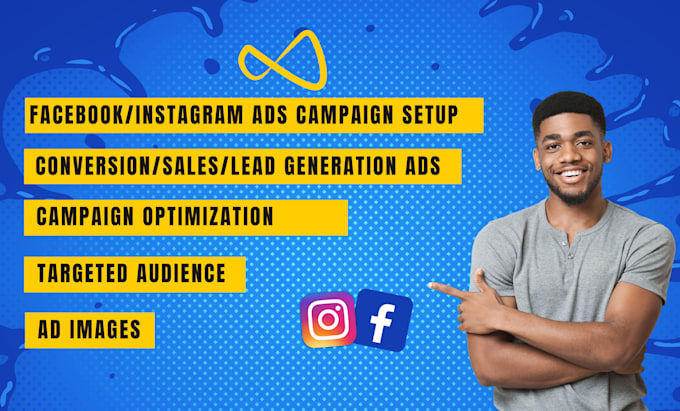 FACEBOOK/INSTAGRAM ADS CAMPAIGN SETUP

CONVERSION/SALES/LEAD GENERATION ADS

CAMPAIGN OPTIMIZATION

TARGETED AUDIENCE

AD IMAGES

f